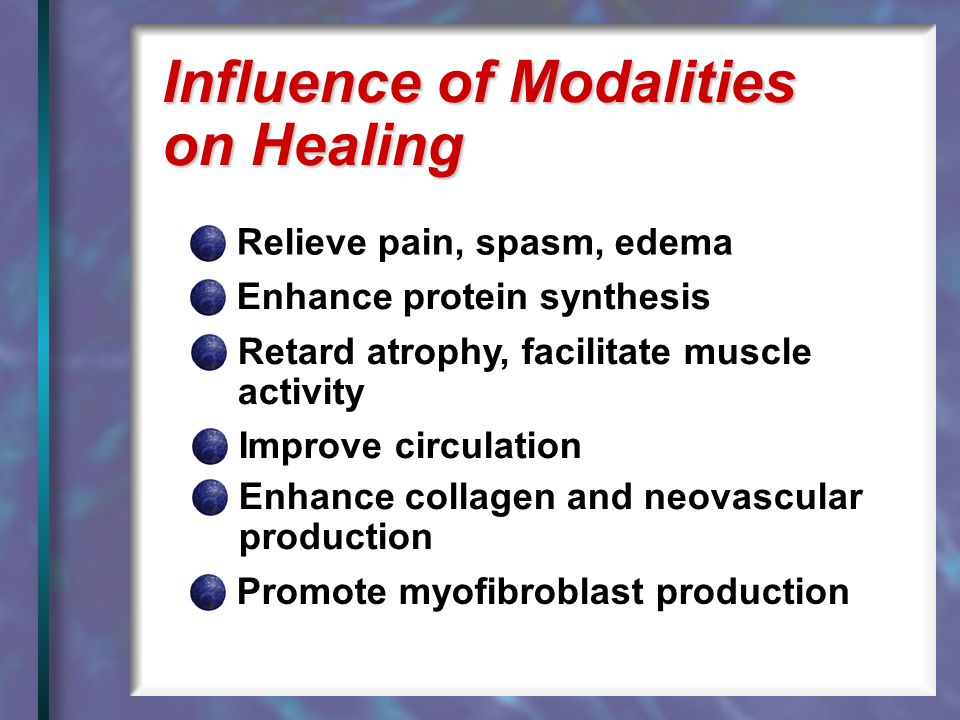 Influence of Modalities on Healing

Relieve pain, spasm, edema

Enhance protein synthesis

Retard atrophy, facilitate muscle activity

Improve circulation

Enhance collagen and neovascular production

Promote myofibroblast production